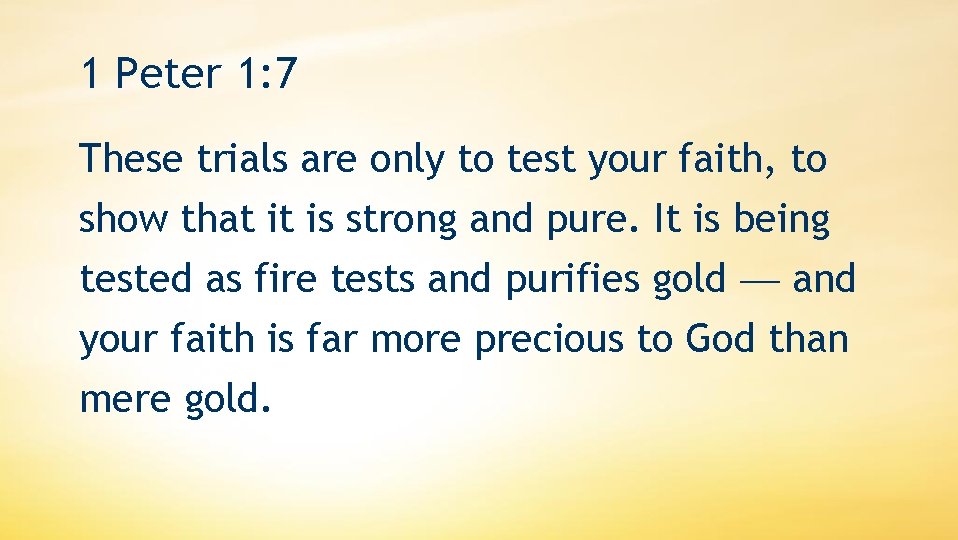 1 Peter 1:7

These trials are only to test your faith, to show that it is strong and pure. It is being tested as fire tests and purifies gold — and your faith is far more precious to God than mere gold.